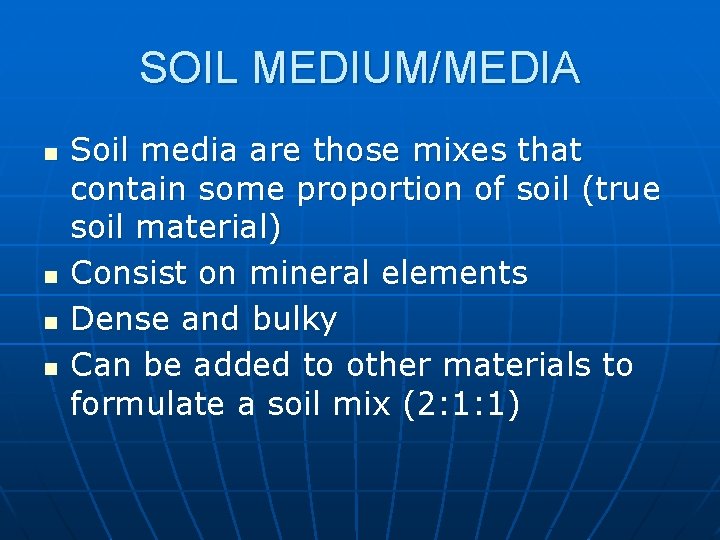 SOIL MEDIUM/MEDIA

- Soil media are those mixes that contain some proportion of soil (true soil material)
- Consist on mineral elements
- Dense and bulky
- Can be added to other materials to formulate a soil mix (2:1:1)